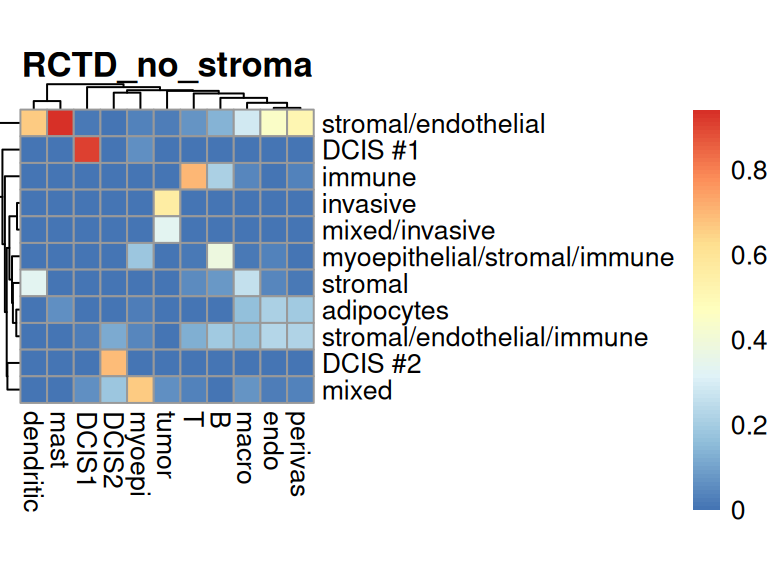 RCTD_no_stroma

stromal/endothelial
DCIS #1
immune
invasive
mixed/invasive
myoepithelial/stromal/immune
stromal
adipocytes
stromal/endothelial/immune
DCIS #2
mixed

dendritic
mast
DCIS1
DCIS2
myoepi
tumor
T
B
macro
endo
perivas

0.8
0.6
0.4
0.2
0